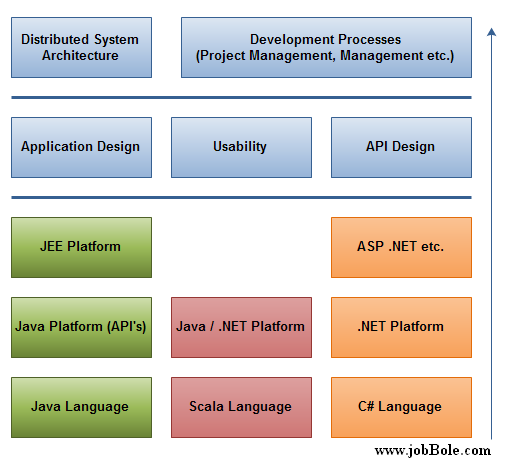 Distributed System Architecture

Development Processes
(Project Management, Management etc.)

Application Design

Usability

API Design

JEE Platform

ASP .NET etc.

Java Platform (API's)

Java / .NET Platform

.NET Platform

Java Language

Scala Language

C# Language

www.jobBole.com